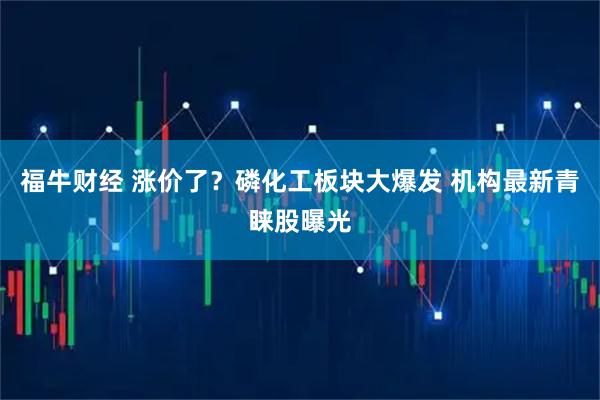 福牛财经 涨价了？磷化工板块大爆发 机构最新青睐股曝光